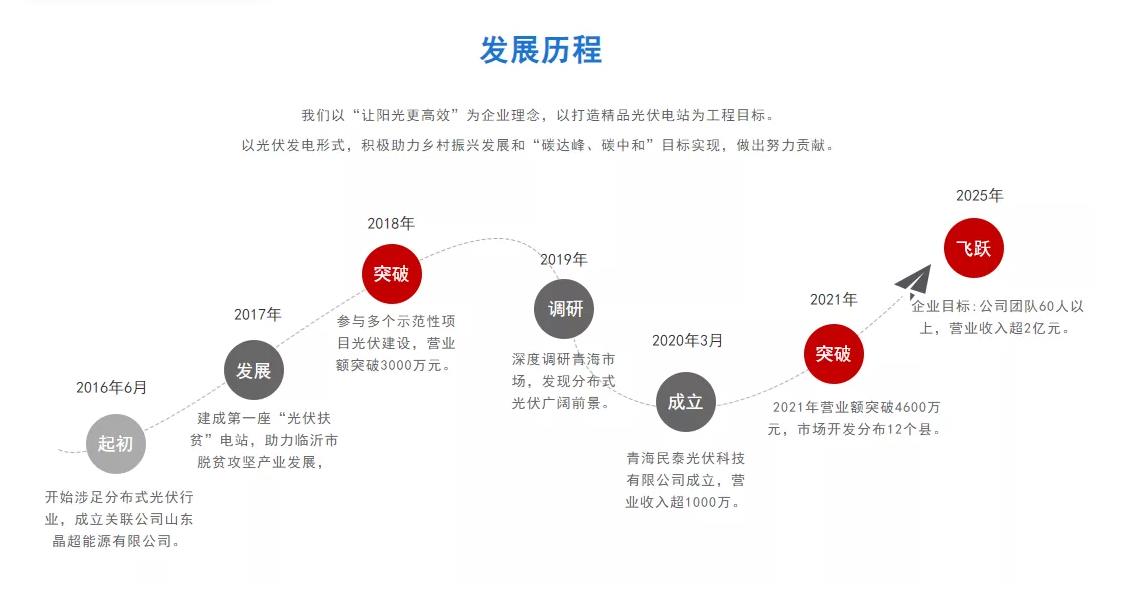 发展历程

我们以“让阳光更高效”为企业理念，以打造精品光伏电站为工程目标。
以光伏发电形式，积极助力乡村振兴发展和“碳达峰、碳中和”目标实现，做出努力贡献。

2016年6月
起初
开始涉足分布式光伏行业，成立关联公司山东晶超能源有限公司。

2017年
发展
建成第一座“光伏扶贫”电站，助力临沂市脱贫攻坚产业发展，

2018年
突破
参与多个示范性项目光伏建设，营业额突破3000万元。

2019年
调研
深度调研青海市场，发现分布式光伏广阔前景。

2020年3月
成立
青海民泰光伏科技有限公司成立，营业收入超1000万。

2021年
突破
2021年营业额突破4600万元，市场开发分布12个县。

2025年
飞跃
企业目标：公司团队60人以上，营业收入超2亿元。